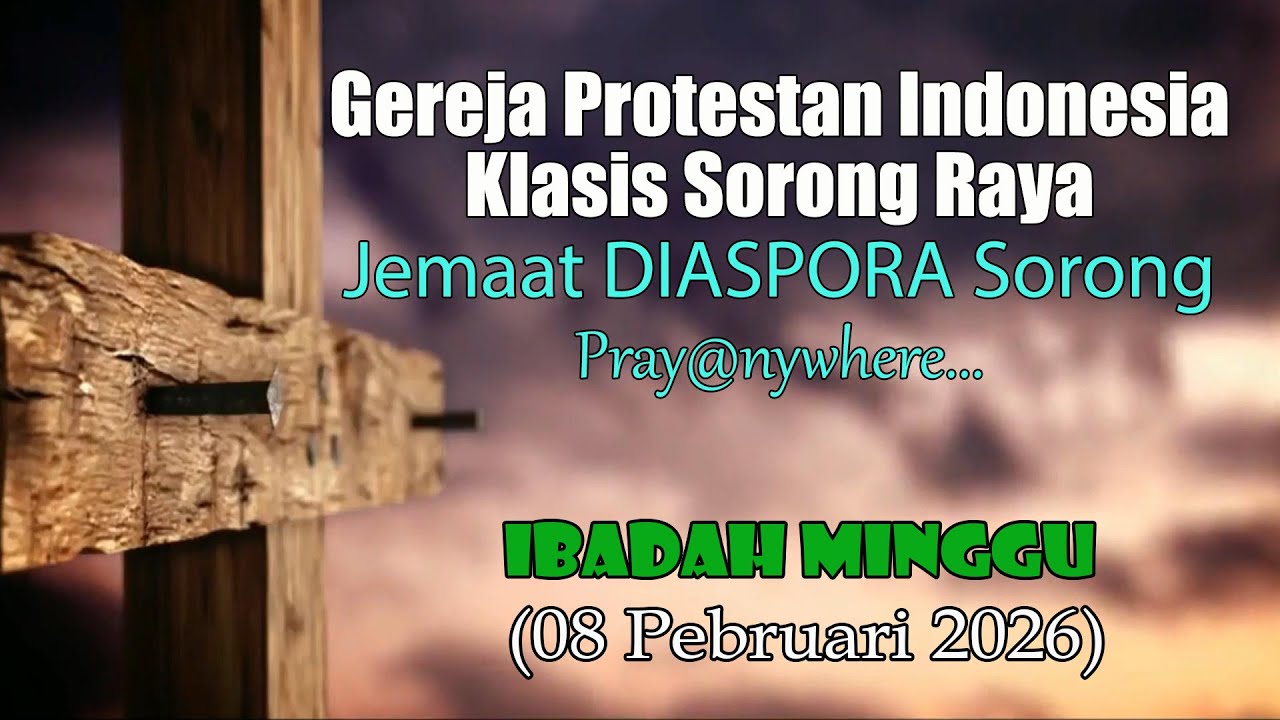 Gereja Protestan Indonesia
Klasis Sorong Raya
Jemaat DIASPORA Sorong
Pray@nywhere...

IBADAH MINGGU
(08 Pebruari 2026)